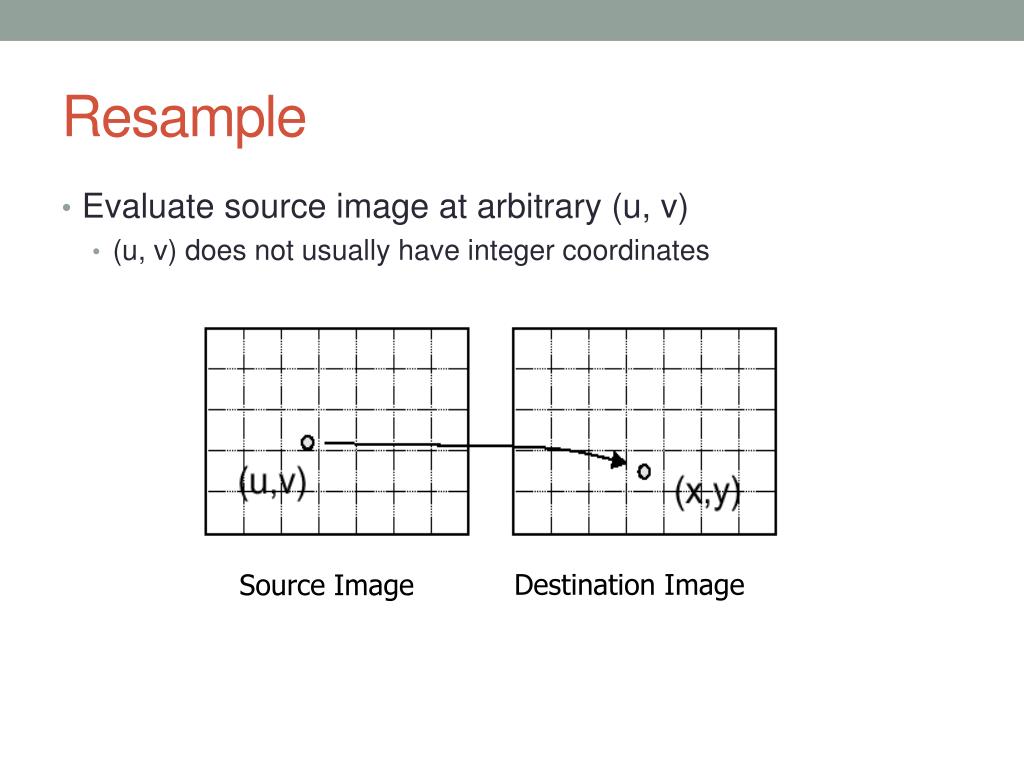 Resample

• Evaluate source image at arbitrary (u, v)
  • (u, v) does not usually have integer coordinates

(u,v)

(x,y)

Source Image

Destination Image